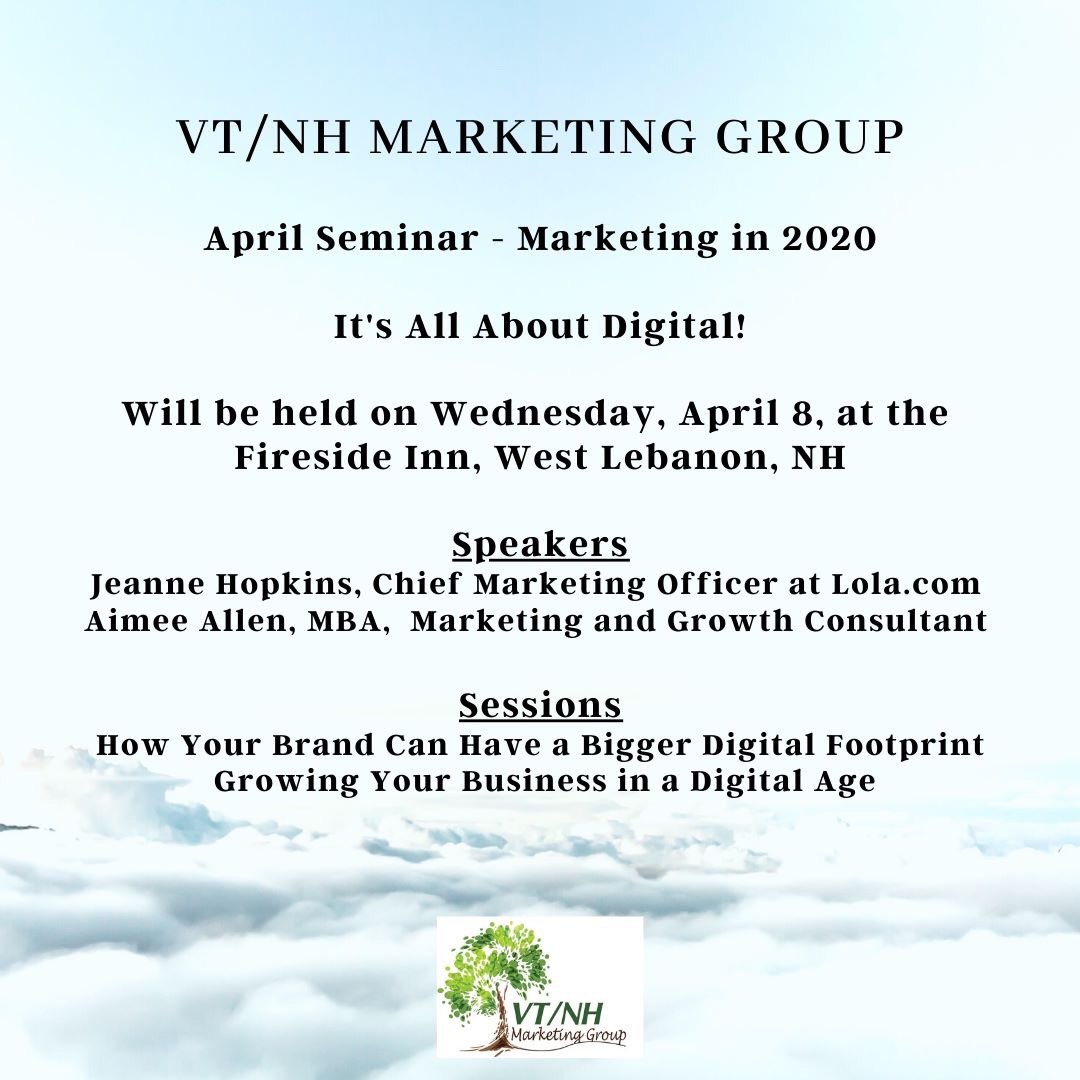 VT/NH MARKETING GROUP

April Seminar - Marketing in 2020

It's All About Digital!

Will be held on Wednesday, April 8, at the Fireside Inn, West Lebanon, NH

Speakers
Jeanne Hopkins, Chief Marketing Officer at Lola.com
Aimee Allen, MBA, Marketing and Growth Consultant

Sessions
How Your Brand Can Have a Bigger Digital Footprint
Growing Your Business in a Digital Age

VT/NH
Marketing Group